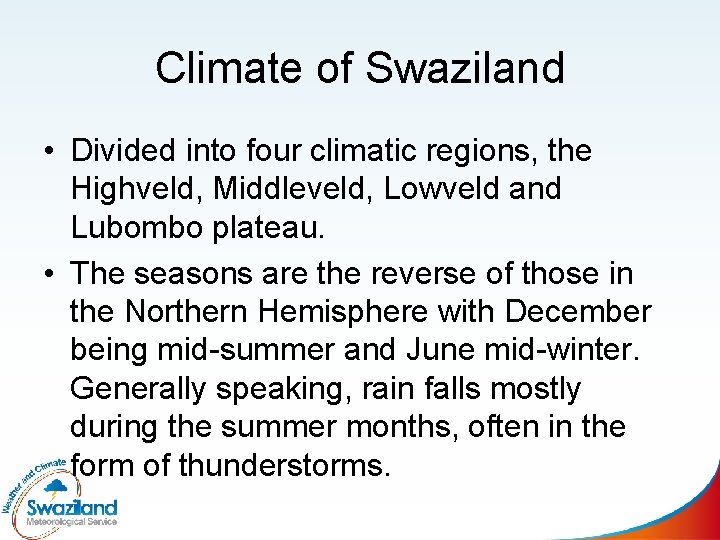 Climate of Swaziland

• Divided into four climatic regions, the Highveld, Middleveld, Lowveld and Lubombo plateau.

• The seasons are the reverse of those in the Northern Hemisphere with December being mid-summer and June mid-winter. Generally speaking, rain falls mostly during the summer months, often in the form of thunderstorms.

Weather and Climate
Swaziland
Meteorological Service